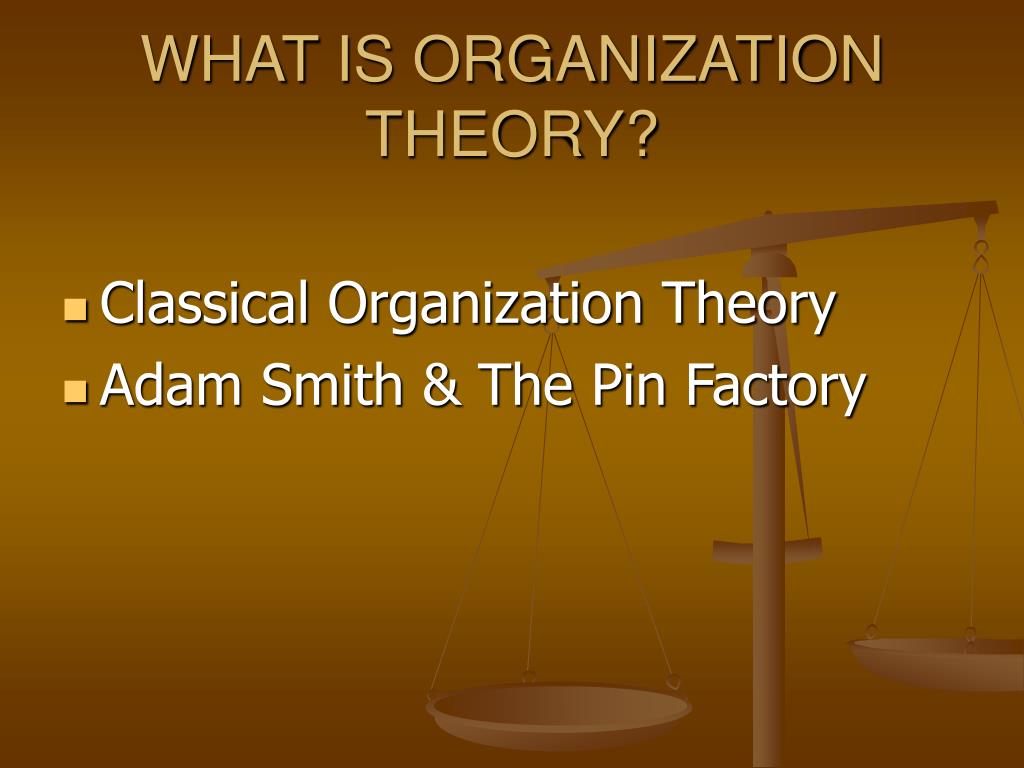 WHAT IS ORGANIZATION THEORY?

Classical Organization Theory
Adam Smith & The Pin Factory